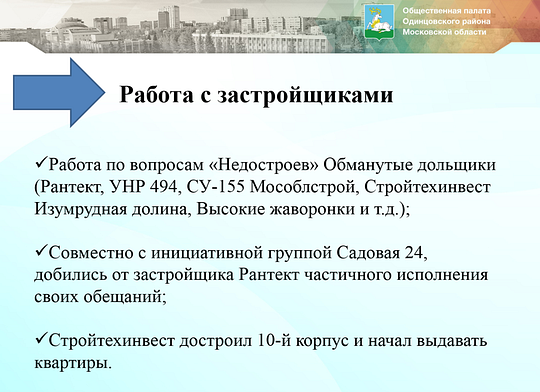 Общественная палата
Одинцовского района
Московской области

Работа с застройщиками

✓Работа по вопросам «Недостроев» Обманутые дольщики (Рантект, УНР 494, СУ-155 Мособлстрой, Стройтехинвест Изумрудная долина, Высокие жаворонки и т.д.);

✓Совместно с инициативной группой Садовая 24, добились от застройщика Рантект частичного исполнения своих обещаний;

✓Стройтехинвест достроил 10-й корпус и начал выдавать квартиры.